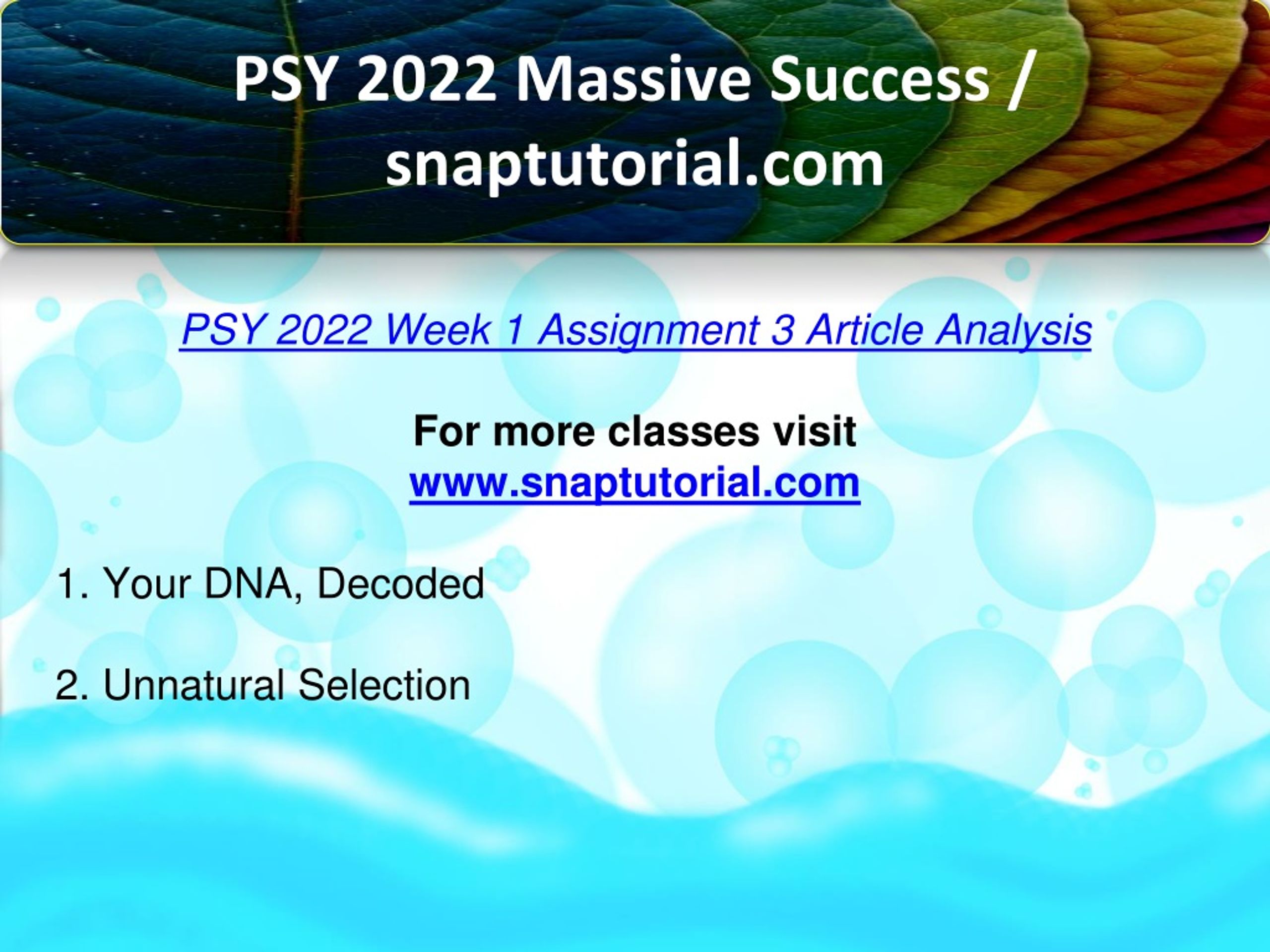 PSY 2022 Massive Success / snaptutorial.com

PSY 2022 Week 1 Assignment 3 Article Analysis

For more classes visit
www.snaptutorial.com

1. Your DNA, Decoded

2. Unnatural Selection